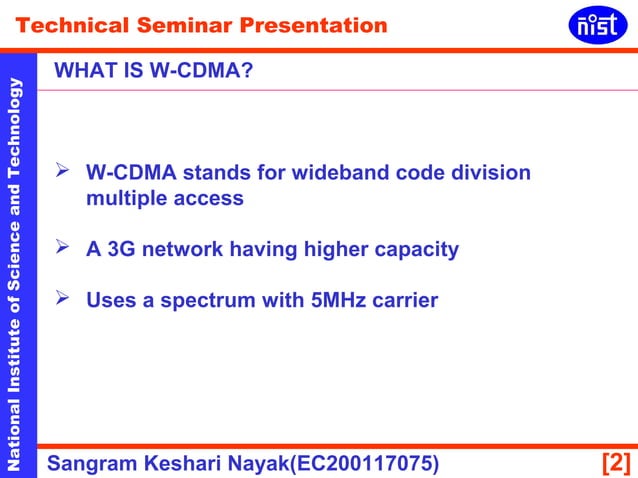 Technical Seminar Presentation

nist

National Institute of Science and Technology

WHAT IS W-CDMA?

➢ W-CDMA stands for wideband code division multiple access

➢ A 3G network having higher capacity

➢ Uses a spectrum with 5MHz carrier

Sangram Keshari Nayak(EC200117075)

[2]